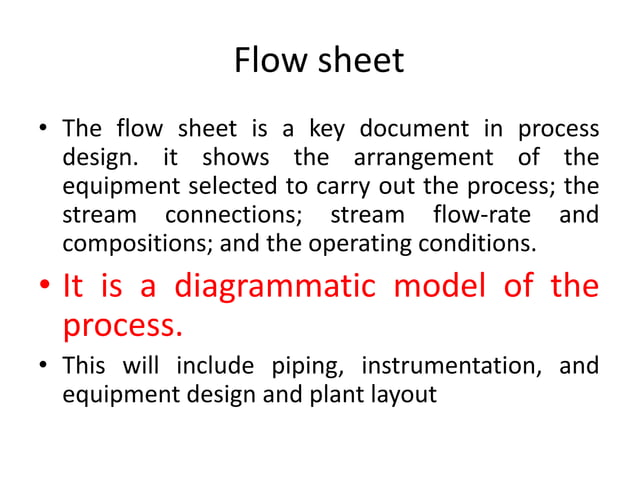 Flow sheet

• The flow sheet is a key document in process design. it shows the arrangement of the equipment selected to carry out the process; the stream connections; stream flow-rate and compositions; and the operating conditions.

• It is a diagrammatic model of the process.

• This will include piping, instrumentation, and equipment design and plant layout